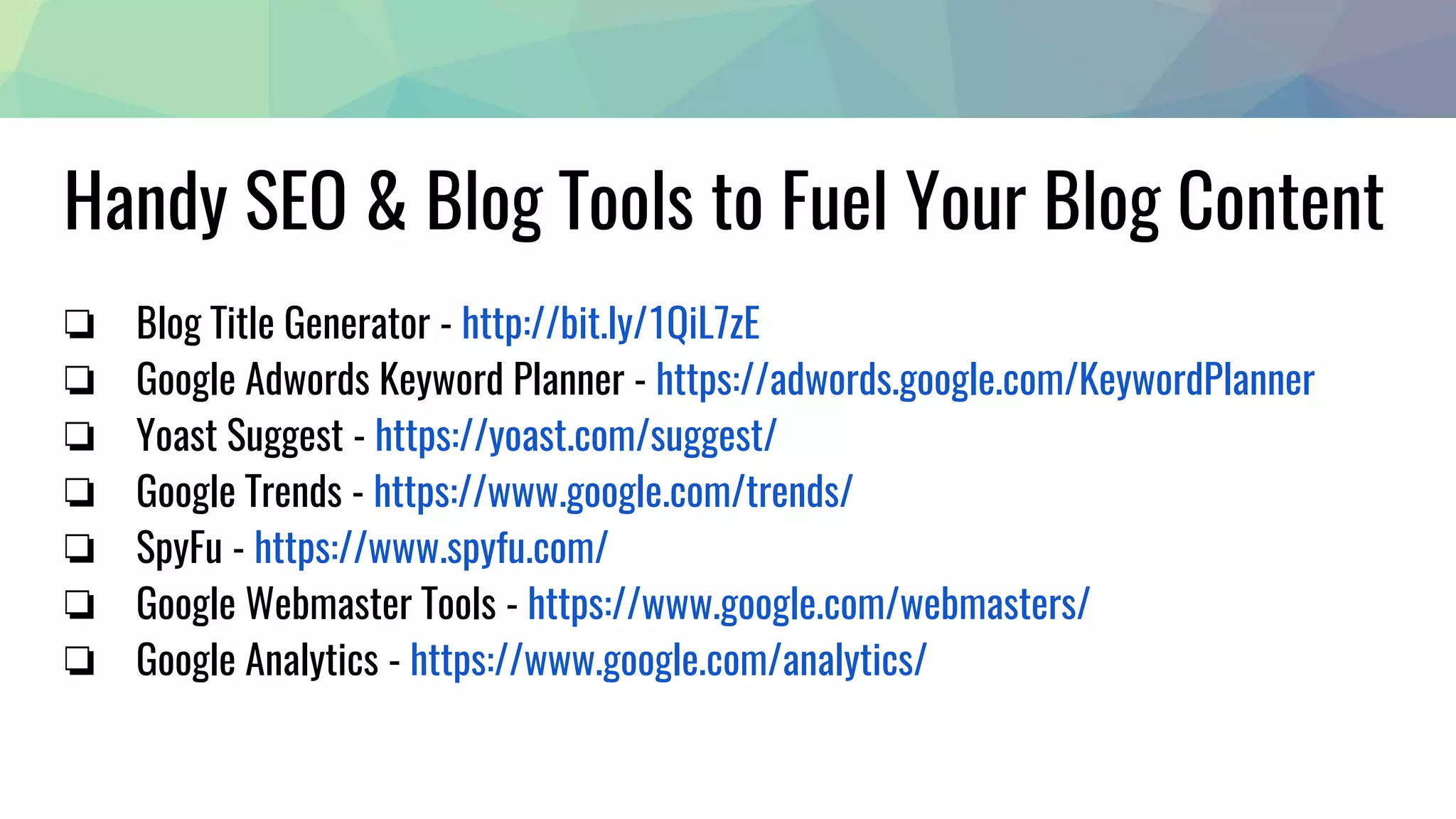 Handy SEO & Blog Tools to Fuel Your Blog Content

❏ Blog Title Generator - http://bit.ly/1QiL7zE
❏ Google Adwords Keyword Planner - https://adwords.google.com/KeywordPlanner
❏ Yoast Suggest - https://yoast.com/suggest/
❏ Google Trends - https://www.google.com/trends/
❏ SpyFu - https://www.spyfu.com/
❏ Google Webmaster Tools - https://www.google.com/webmasters/
❏ Google Analytics - https://www.google.com/analytics/